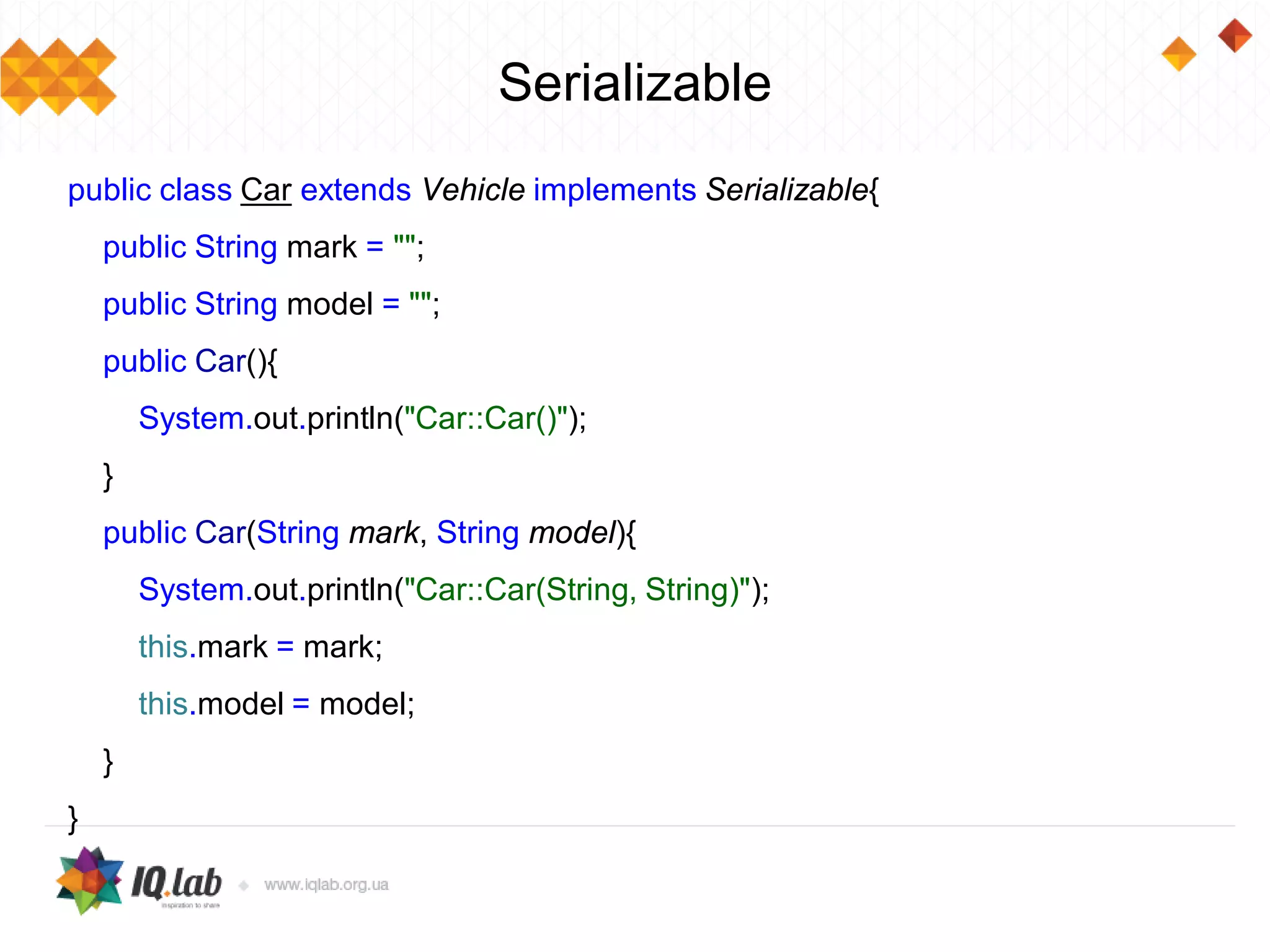 Serializable

public class Car extends Vehicle implements Serializable{
public String mark = "";
public String model = "";
public Car(){
System.out.println("Car::Car()");
}
public Car(String mark, String model){
System.out.println("Car::Car(String, String)");
this.mark = mark;
this.model = model;
}
}

IQ.lab
inspiration to share
www.iqlab.org.ua